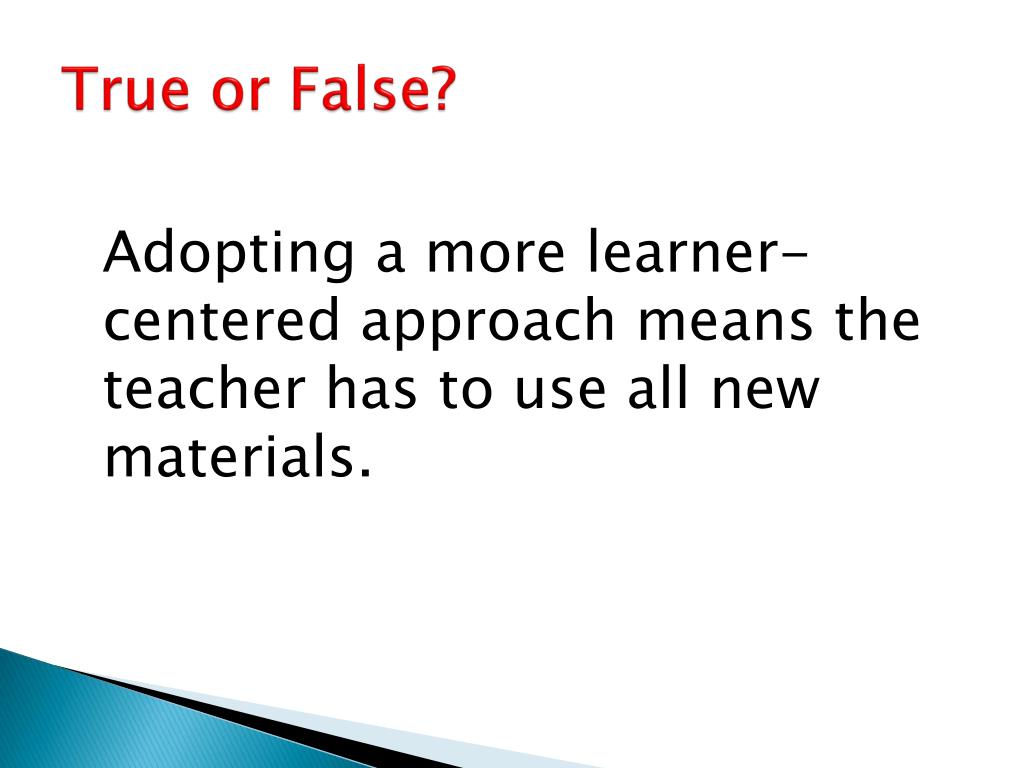 True or False?

Adopting a more learner-centered approach means the teacher has to use all new materials.